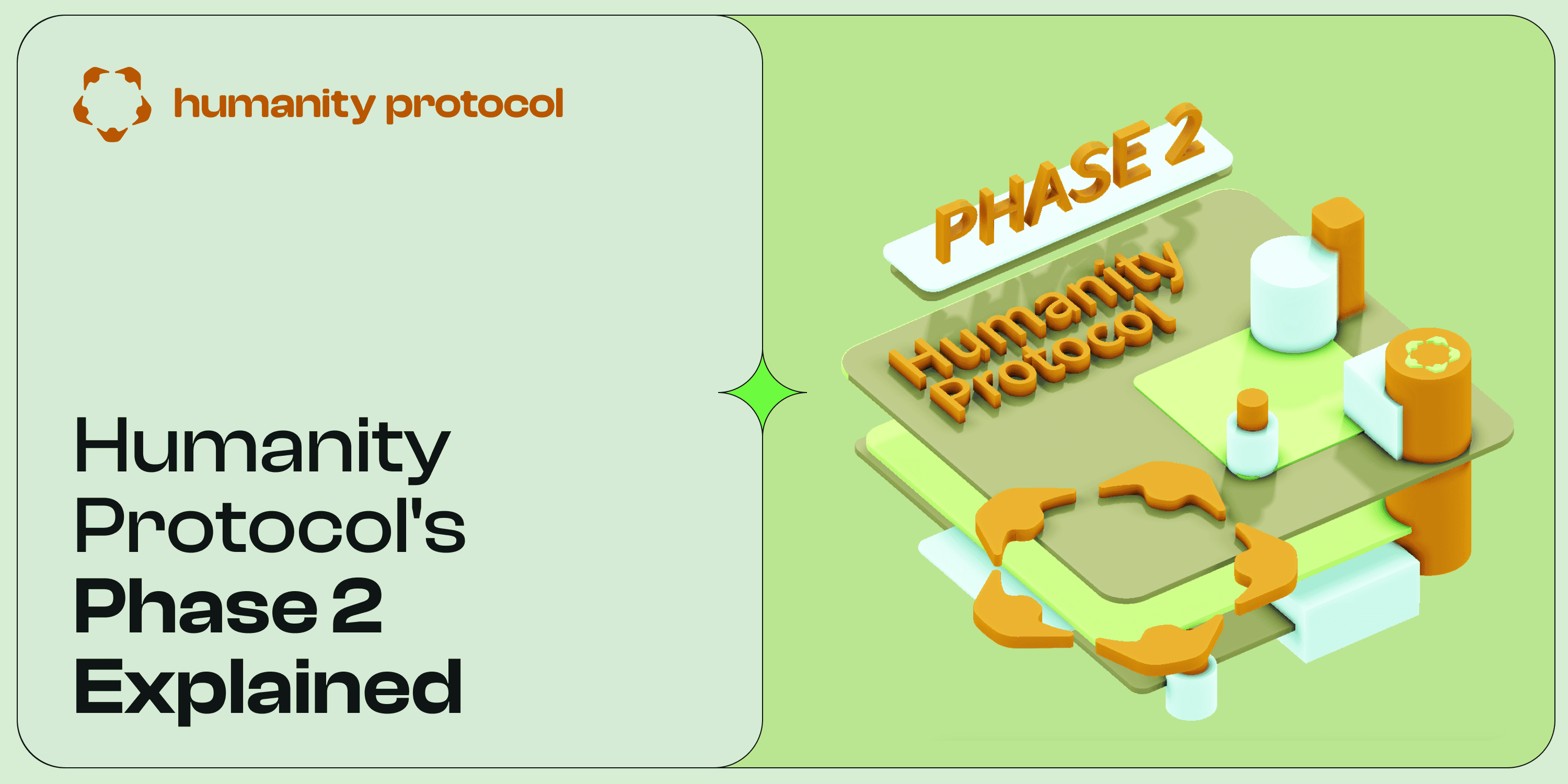 humanity protocol

Humanity Protocol's Phase 2 Explained

PHASE 2

Humanity Protocol